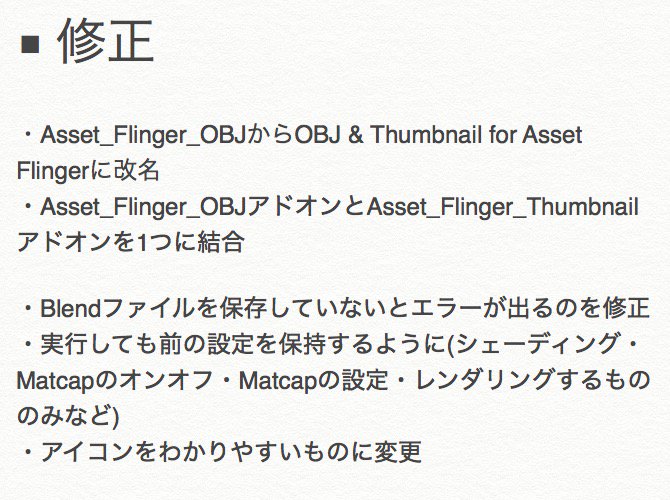 ■ 修正

・Asset_Flinger_OBJからOBJ & Thumbnail for Asset Flingerに改名
・Asset_Flinger_OBJアドオンとAsset_Flinger_Thumbnailアドオンを1つに結合

・Blendファイルを保存していないとエラーが出るのを修正
・実行しても前の設定を保持するように(シェーディング・Matcapのオンオフ・Matcapの設定・レンダリングするもののみなど)
・アイコンをわかりやすいものに変更